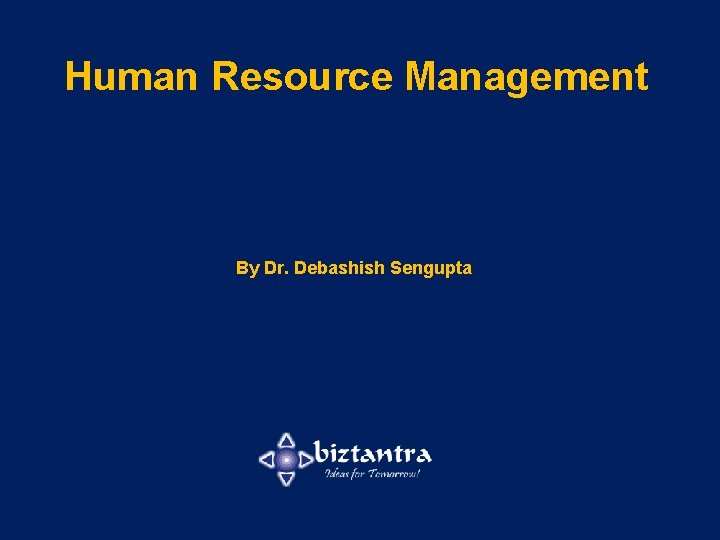 Human Resource Management

By Dr. Debashish Sengupta

biztantra
Ideas for Tomorrow!